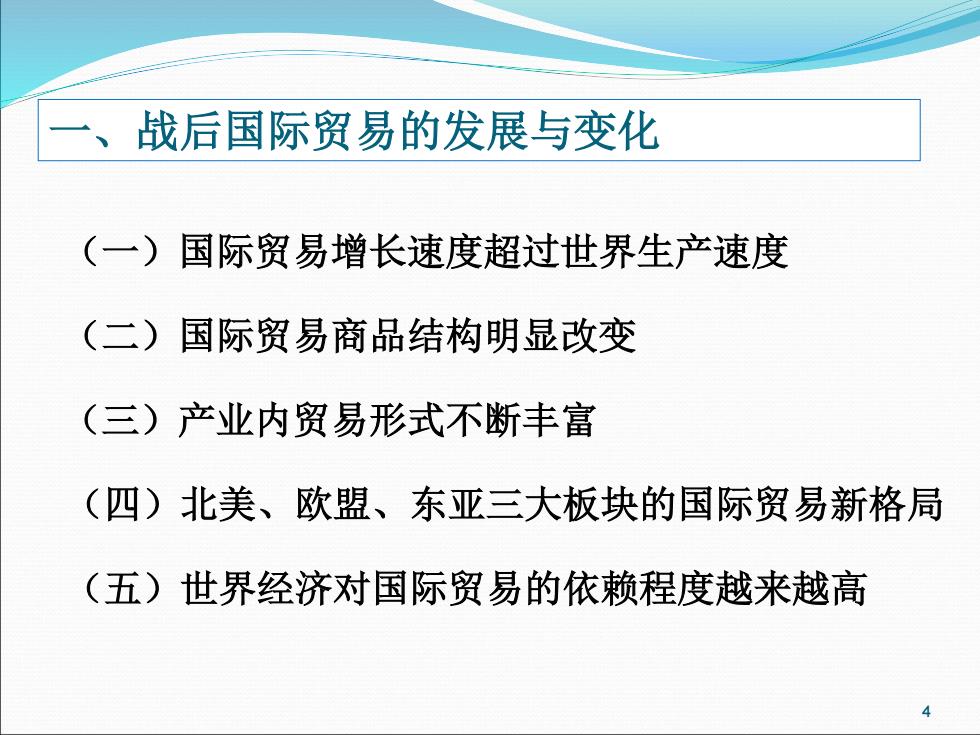 一、战后国际贸易的发展与变化

（一）国际贸易增长速度超过世界生产速度

（二）国际贸易商品结构明显改变

（三）产业内贸易形式不断丰富

（四）北美、欧盟、东亚三大板块的国际贸易新格局

（五）世界经济对国际贸易的依赖程度越来越高

4